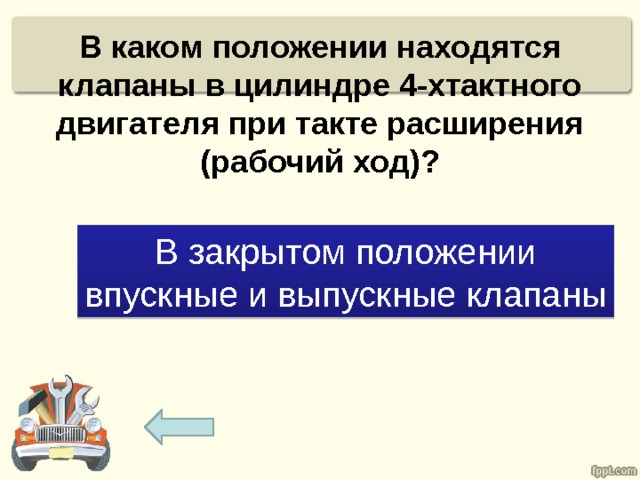 В каком положении находятся клапаны в цилиндре 4-хтактного двигателя при такте расширения (рабочий ход)?

В закрытом положении впускные и выпускные клапаны

fppt.com